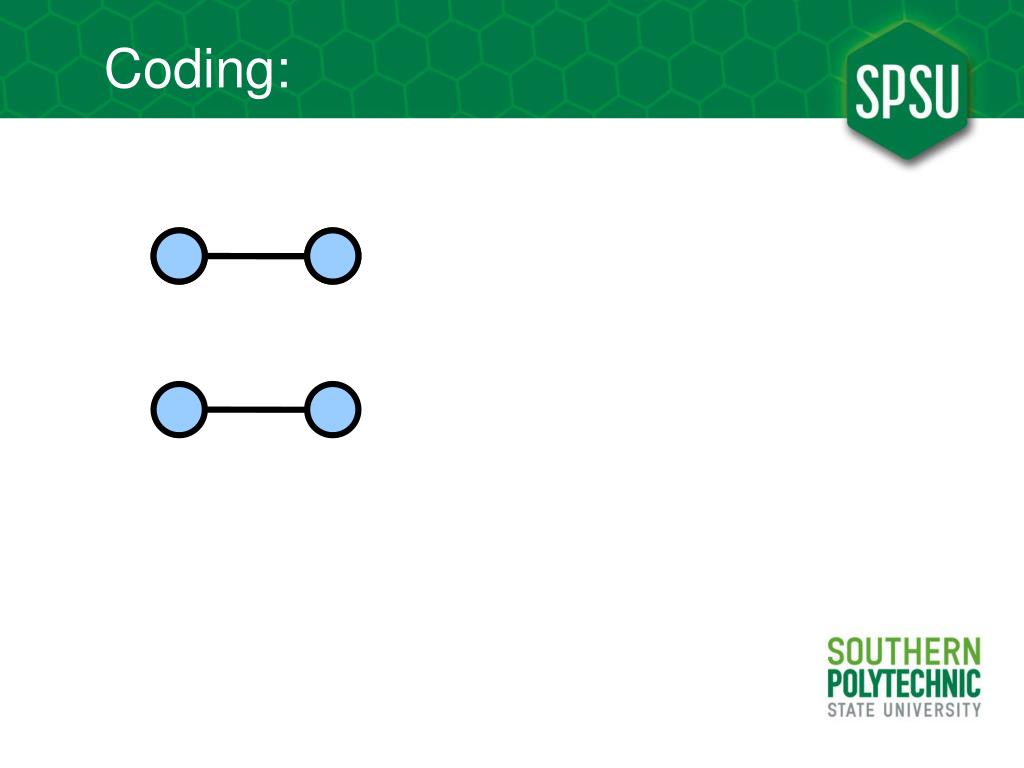 Coding:

SPSU

SOUTHERN
POLYTECHNIC
STATE UNIVERSITY